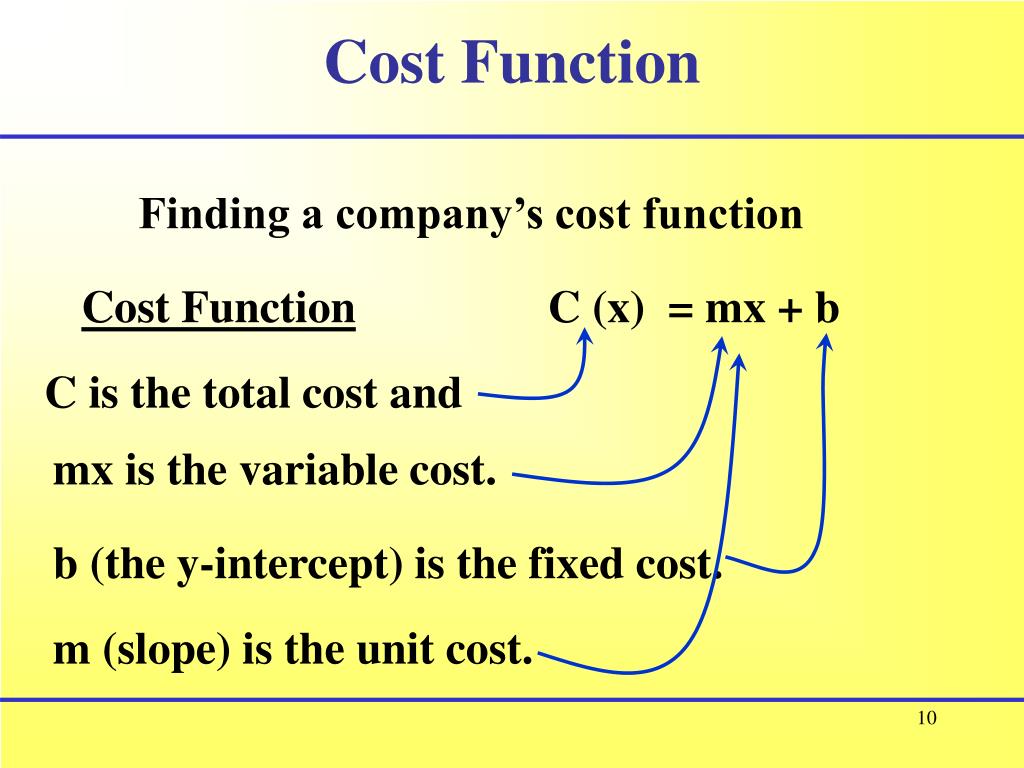 Cost Function

Finding a company's cost function

Cost Function $C(x) = mx + b$

C is the total cost and

mx is the variable cost.

b (the y-intercept) is the fixed cost.

m (slope) is the unit cost.

10